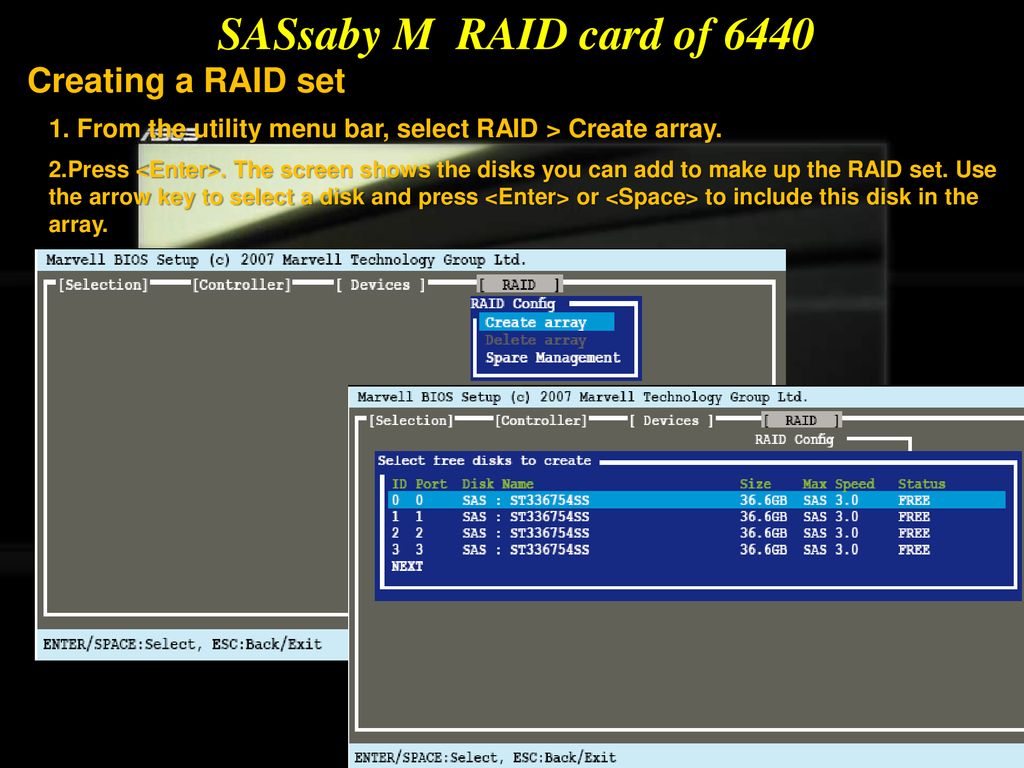 SASsaby M RAID card of 6440

Creating a RAID set

1. From the utility menu bar, select RAID > Create array.

2.Press <Enter>. The screen shows the disks you can add to make up the RAID set. Use the arrow key to select a disk and press <Enter> or <Space> to include this disk in the array.

Marvell BIOS Setup (c) 2007 Marvell Technology Group Ltd.

[Selection] [Controller] [ Devices ] [ RAID ]

RAID Config
Create array
Delete array
Spare Management

ENTER/SPACE:Select, ESC:Back/Exit

Marvell BIOS Setup (c) 2007 Marvell Technology Group Ltd.

[Selection] [Controller] [ Devices ] [ RAID ]

RAID Config

Select free disks to create

| ID | Port | Disk Name | Size | Max Speed | Status |
|---|---|---|---|---|---|
| 0 | 0 | SAS : ST336754SS | 36.6GB | SAS 3.0 | FREE |
| 1 | 1 | SAS : ST336754SS | 36.6GB | SAS 3.0 | FREE |
| 2 | 2 | SAS : ST336754SS | 36.6GB | SAS 3.0 | FREE |
| 3 | 3 | SAS : ST336754SS | 36.6GB | SAS 3.0 | FREE |

NEXT

ENTER/SPACE:Select, ESC:Back/Exit